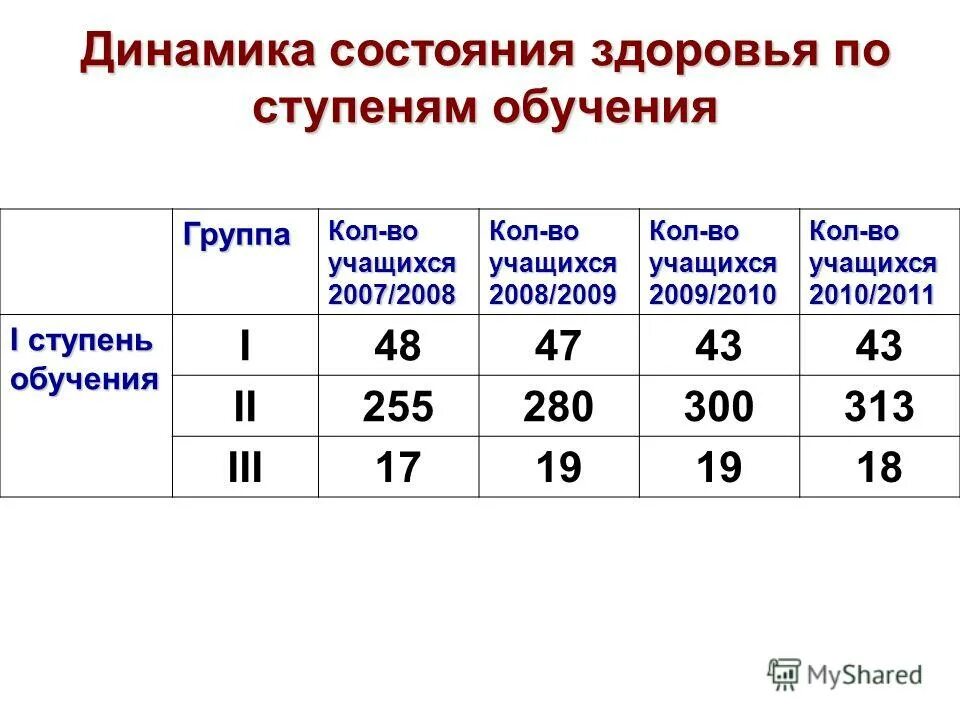 Динамика состояния здоровья по ступеням обучения

| | Группа | Кол-во учащихся 2007/2008 | Кол-во учащихся 2008/2009 | Кол-во учащихся 2009/2010 | Кол-во учащихся 2010/2011 |
|---|---|---|---|---|---|
| I ступень обучения | I | 48 | 47 | 43 | 43 |
| | II | 255 | 280 | 300 | 313 |
| | III | 17 | 19 | 19 | 18 |

MyShared